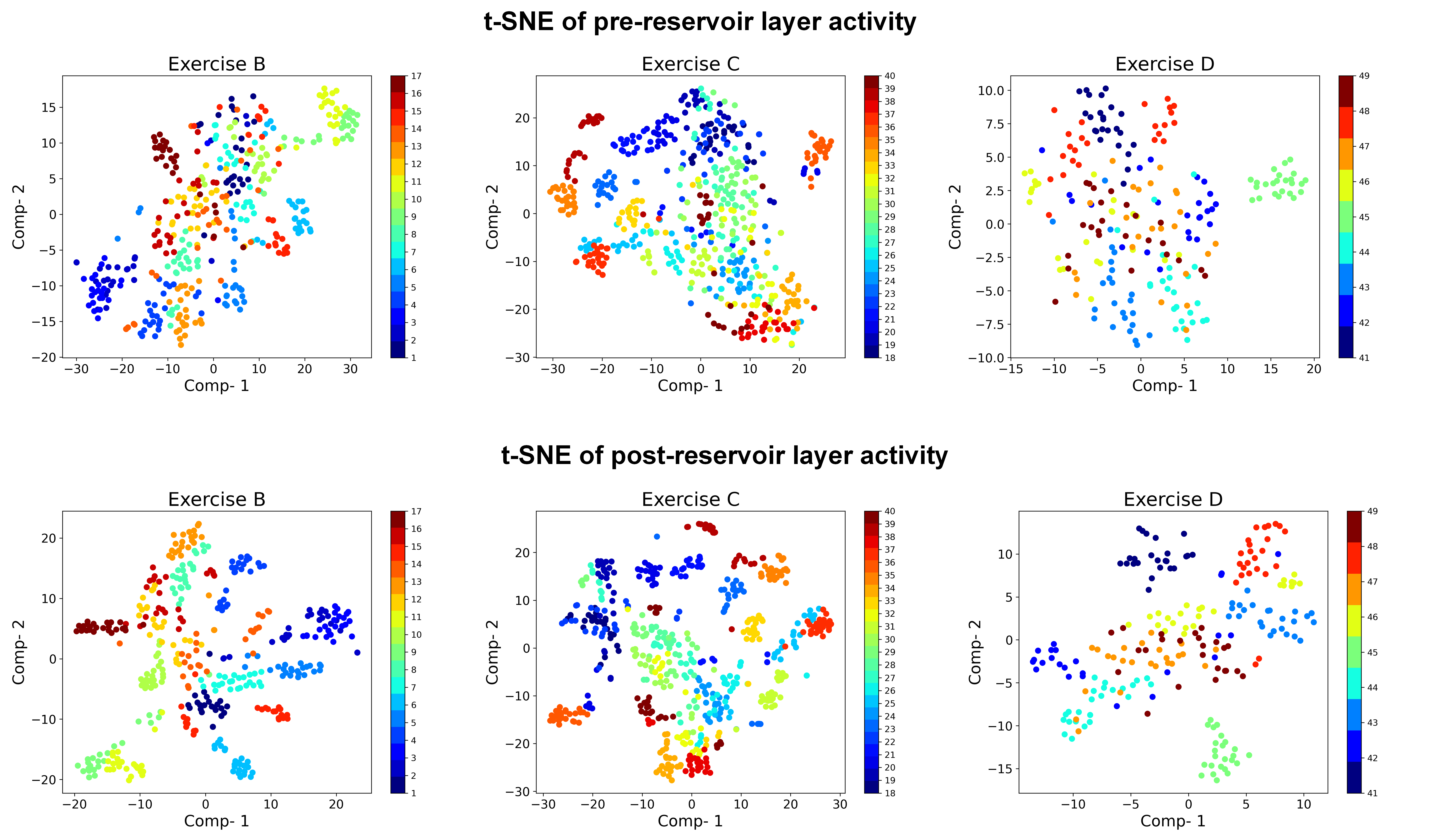 t-SNE of pre-reservoir layer activity

Exercise B

Comp- 2

15
10
5
0
−5
−10
−15
−20

−30 −20 −10 0 10 20 30

Comp- 1

17
16
15
14
13
12
11
10
9
8
7
6
5
4
3
2
1

Exercise C

Comp- 2

20
10
0
−10
−20
−30

−30 −20 −10 0 10 20

Comp- 1

40
39
38
37
36
35
34
33
32
31
30
29
28
27
26
25
24
23
22
21
20
19
18

Exercise D

Comp- 2

10.0
7.5
5.0
2.5
0.0
−2.5
−5.0
−7.5
−10.0

−15 −10 −5 0 5 10 15 20

Comp- 1

49
48
47
46
45
44
43
42
41

t-SNE of post-reservoir layer activity

Exercise B

Comp- 2

20
10
0
−10
−20

−20 −10 0 10 20

Comp- 1

17
16
15
14
13
12
11
10
9
8
7
6
5
4
3
2
1

Exercise C

Comp- 2

20
10
0
−10
−20
−30

−30 −20 −10 0 10 20 30

Comp- 1

40
39
38
37
36
35
34
33
32
31
30
29
28
27
26
25
24
23
22
21
20
19
18

Exercise D

Comp- 2

10
5
0
−5
−10
−15

−10 −5 0 5 10

Comp- 1

49
48
47
46
45
44
43
42
41